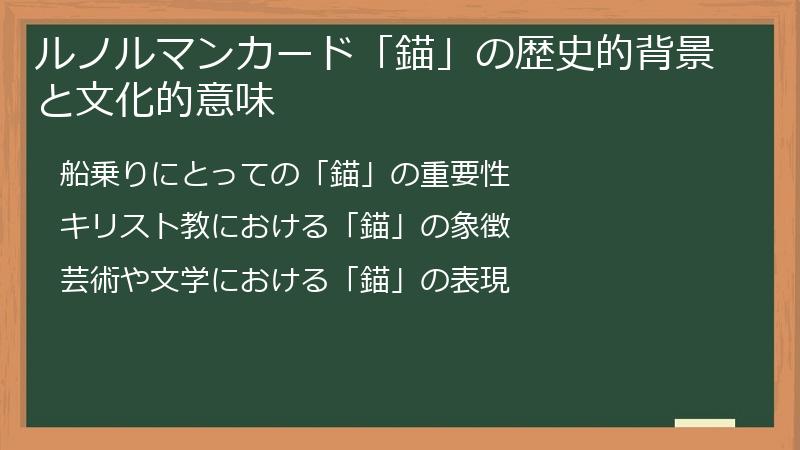 ルノルマンカード「錨」の歴史的背景と文化的意味

船乗りにとっての「錨」の重要性

キリスト教における「錨」の象徴

芸術や文学における「錨」の表現